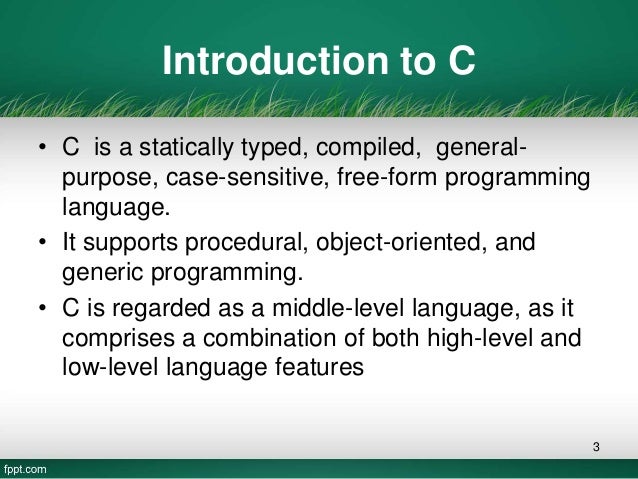 Introduction to C

• C is a statically typed, compiled, general-purpose, case-sensitive, free-form programming language.
• It supports procedural, object-oriented, and generic programming.
• C is regarded as a middle-level language, as it comprises a combination of both high-level and low-level language features

3

fppt.com